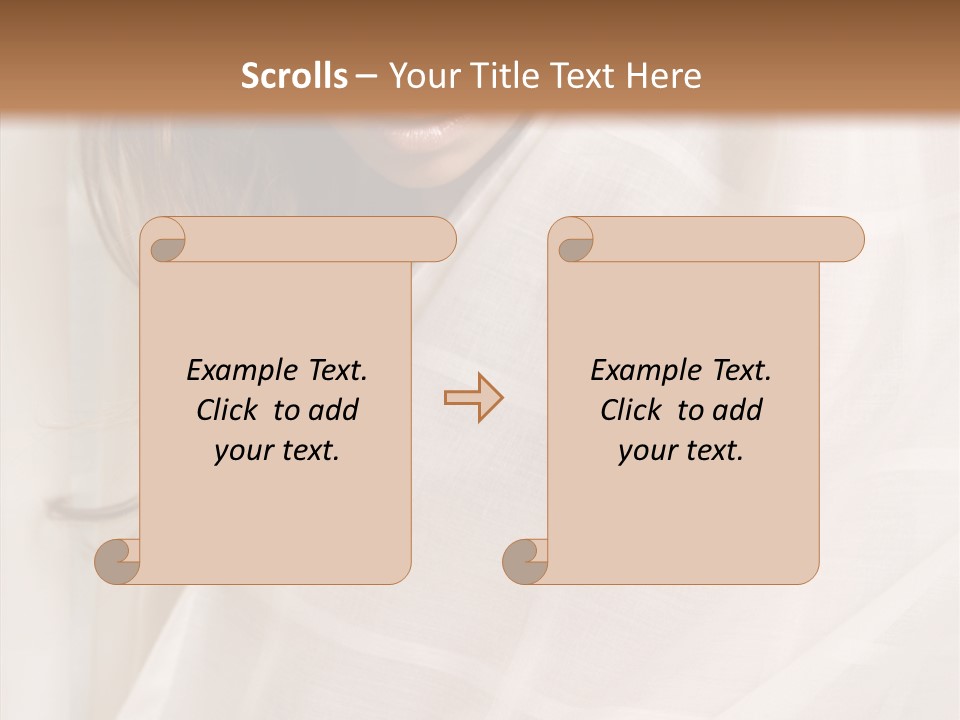 Scrolls – Your Title Text Here

Example Text. Click to add your text.

Example Text. Click to add your text.